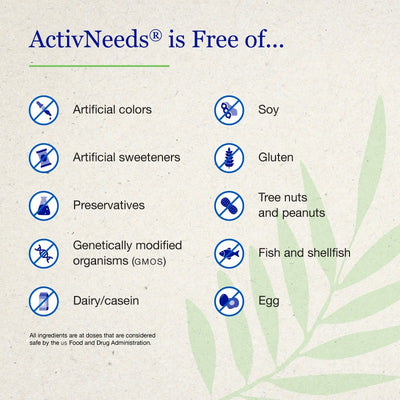 ActivNeeds® is Free of...

Artificial colors

Artificial sweeteners

Preservatives

Genetically modified organisms (GMOS)

Dairy/casein

Soy

Gluten

Tree nuts and peanuts

Fish and shellfish

Egg

All ingredients are at doses that are considered safe by the US Food and Drug Administration.